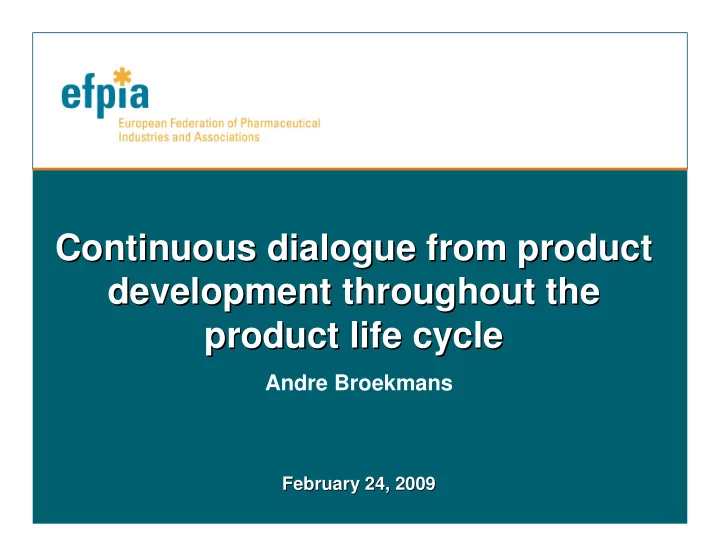 efpia
European Federation of Pharmaceutical Industries and Associations

Continuous dialogue from product development throughout the product life cycle

Andre Broekmans

February 24, 2009